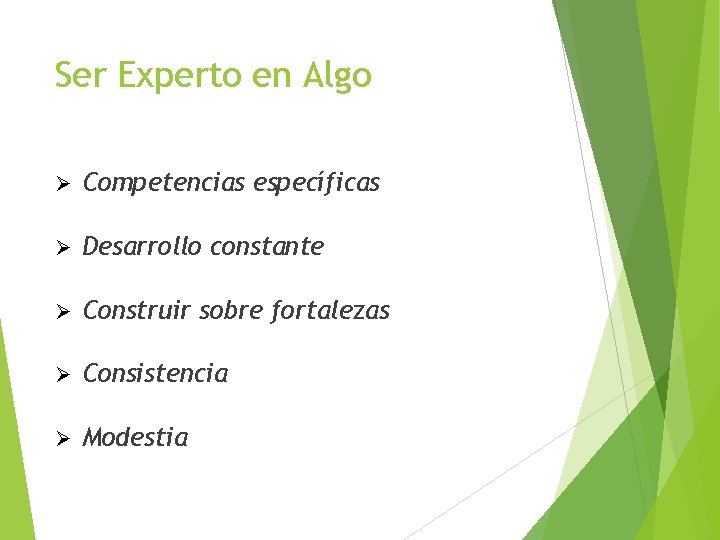 Ser Experto en Algo

➢ Competencias específicas

➢ Desarrollo constante

➢ Construir sobre fortalezas

➢ Consistencia

➢ Modestia